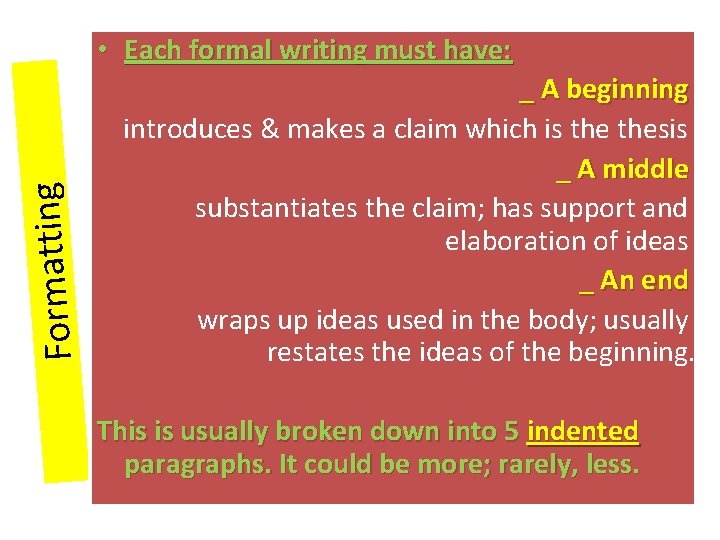 Formatting

• Each formal writing must have:

_ A beginning

introduces & makes a claim which is the thesis

_ A middle

substantiates the claim; has support and elaboration of ideas

_ An end

wraps up ideas used in the body; usually restates the ideas of the beginning.

This is usually broken down into 5 indented paragraphs. It could be more; rarely, less.